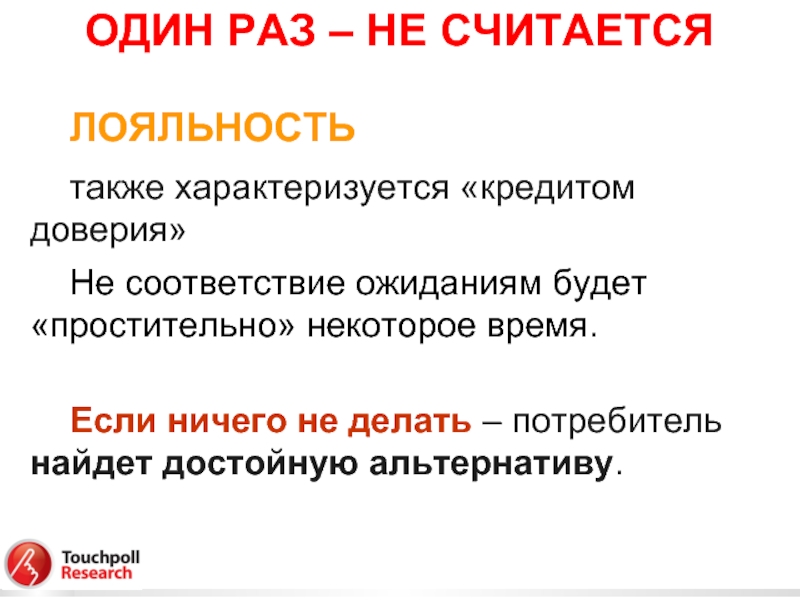 ОДИН РАЗ – НЕ СЧИТАЕТСЯ

ЛОЯЛЬНОСТЬ

также характеризуется «кредитом доверия»

Не соответствие ожиданиям будет «простительно» некоторое время.

Если ничего не делать – потребитель найдет достойную альтернативу.

Touchpoll Research